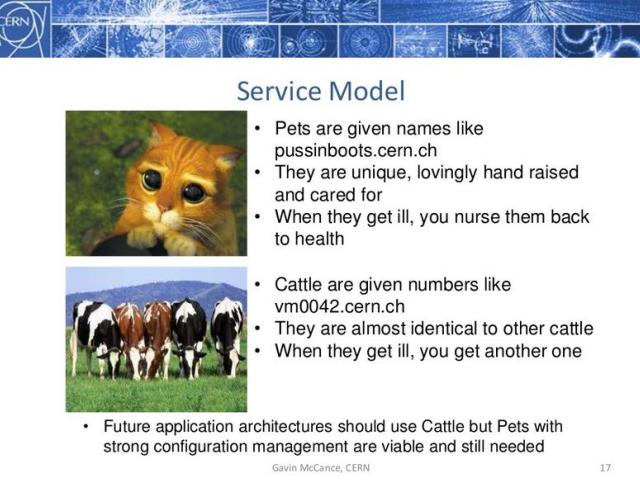 CERN

Service Model

• Pets are given names like pussinboots.cern.ch
• They are unique, lovingly hand raised and cared for
• When they get ill, you nurse them back to health

• Cattle are given numbers like vm0042.cern.ch
• They are almost identical to other cattle
• When they get ill, you get another one

• Future application architectures should use Cattle but Pets with strong configuration management are viable and still needed

Gavin McCance, CERN

17